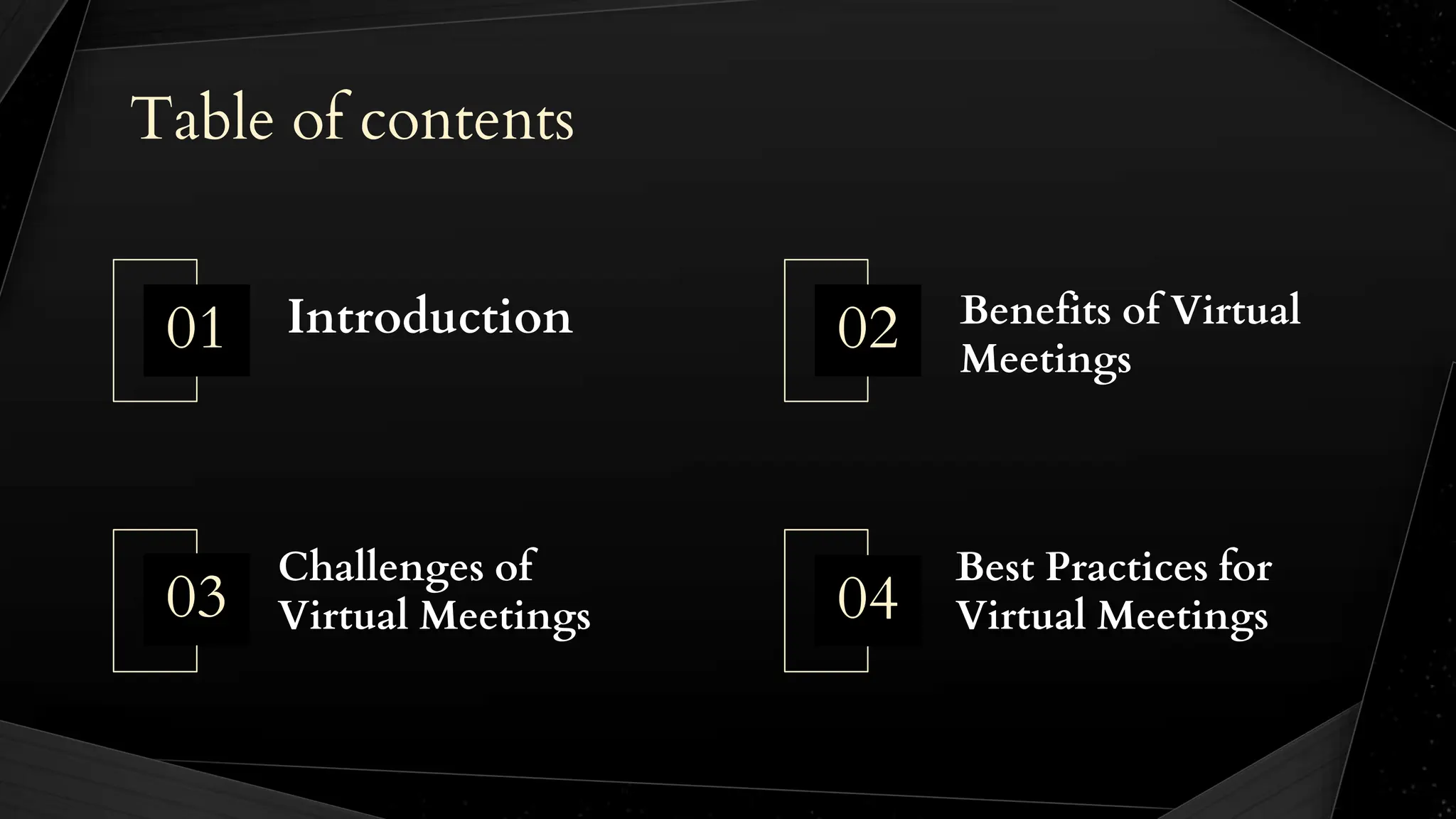 Table of contents

01 Introduction

02 Benefits of Virtual Meetings

03 Challenges of Virtual Meetings

04 Best Practices for Virtual Meetings